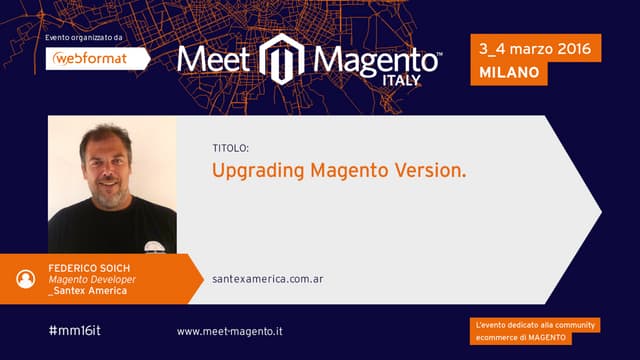 Evento organizzato da

webformat

Meet Magento™ ITALY

3_4 marzo 2016
MILANO

TITOLO:
Upgrading Magento Version.

FEDERICO SOICH
Magento Developer
_Santex America

santexamerica.com.ar

#mm16it

www.meet-magento.it

L'evento dedicato alla community ecommerce di MAGENTO